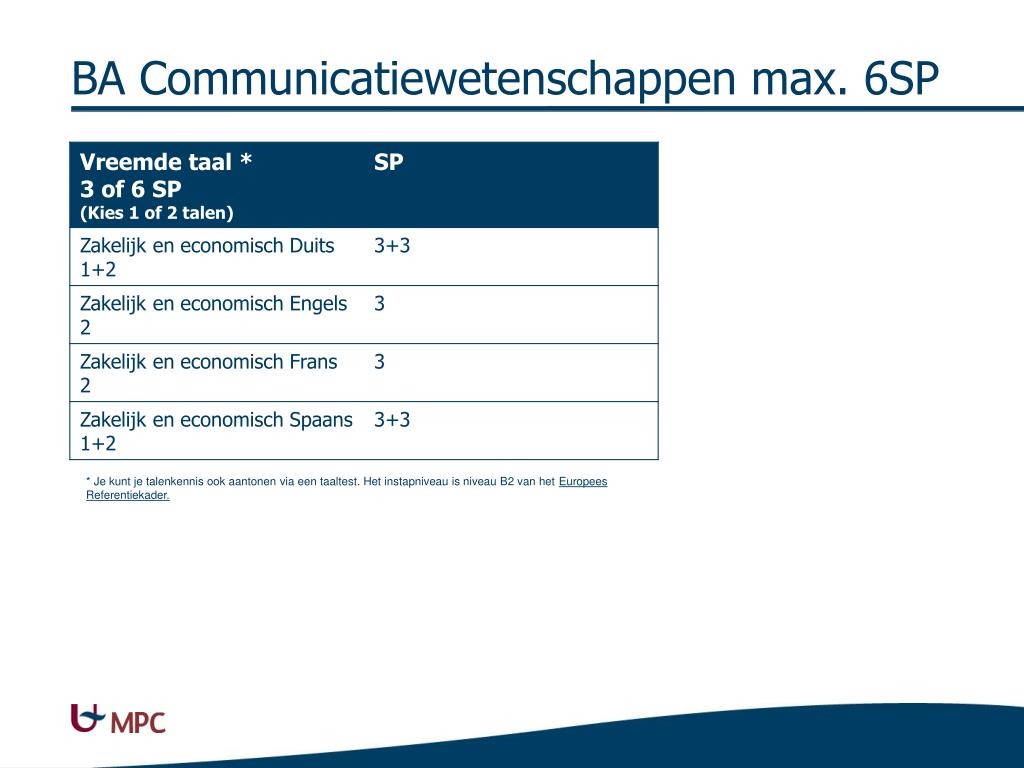 BA Communicatiewetenschappen max. 6SP

| Vreemde taal * 3 of 6 SP (Kies 1 of 2 talen) | SP |
|---|---|
| Zakelijk en economisch Duits 1+2 | 3+3 |
| Zakelijk en economisch Engels 2 | 3 |
| Zakelijk en economisch Frans 2 | 3 |
| Zakelijk en economisch Spaans 1+2 | 3+3 |

* Je kunt je talenkennis ook aantonen via een taaltest. Het instapniveau is niveau B2 van het Europees Referentiekader.

MPC